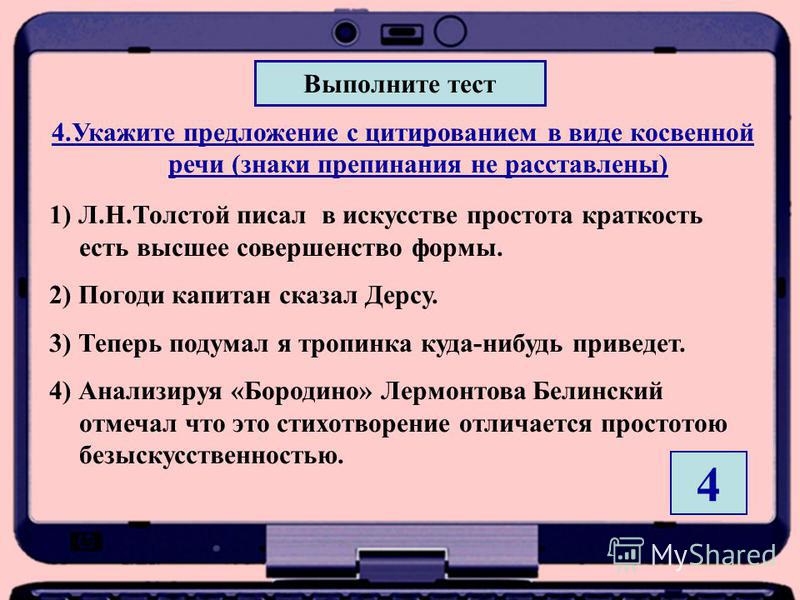 Выполните тест

4.Укажите предложение с цитированием в виде косвенной речи (знаки препинания не расставлены)

1) Л.Н.Толстой писал в искусстве простота краткость есть высшее совершенство формы.

2) Погоди капитан сказал Дерсу.

3) Теперь подумал я тропинка куда-нибудь приведет.

4) Анализируя «Бородино» Лермонтова Белинский отмечал что это стихотворение отличается простотою безыскусственностью.

4

MyShared